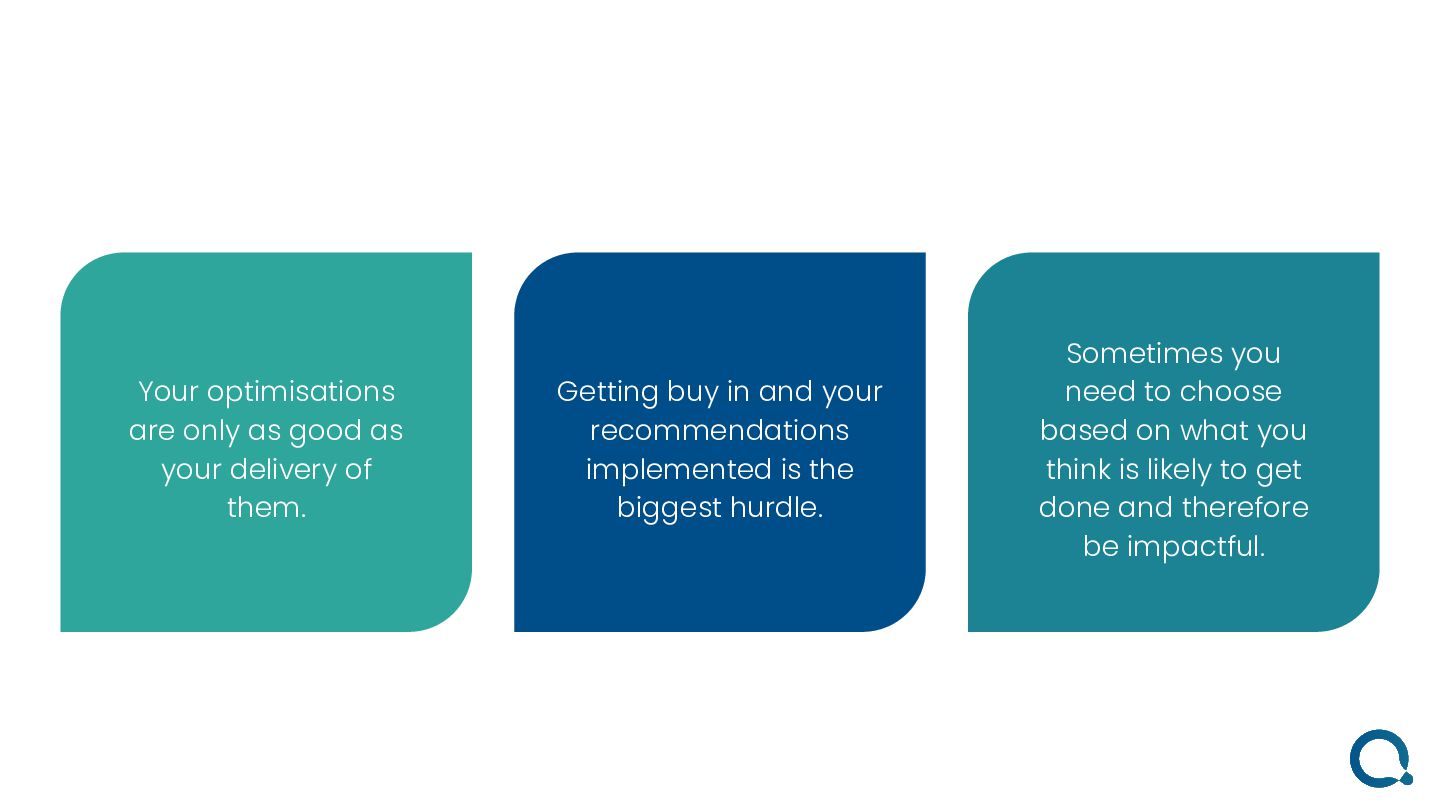 Your optimisations are only as good as your delivery of them.

Getting buy in and your recommendations implemented is the biggest hurdle.

Sometimes you need to choose based on what you think is likely to get done and therefore be impactful.